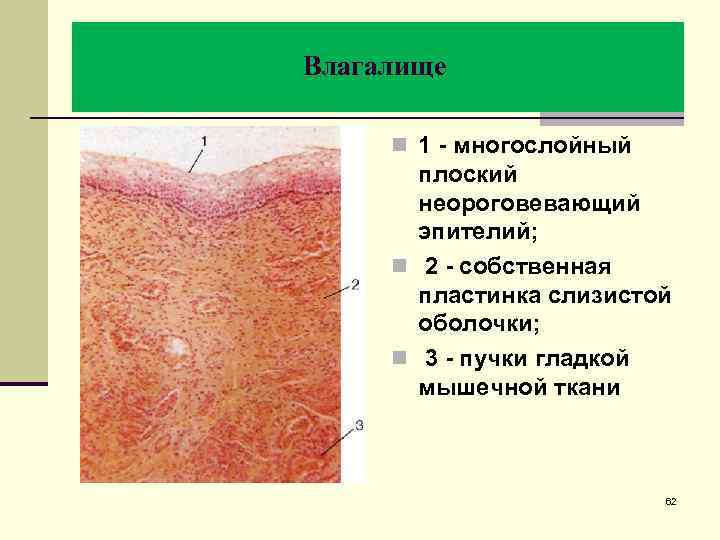 Влагалище

1

2

3

1 - многослойный плоский неороговевающий эпителий;

2 - собственная пластинка слизистой оболочки;

3 - пучки гладкой мышечной ткани

62